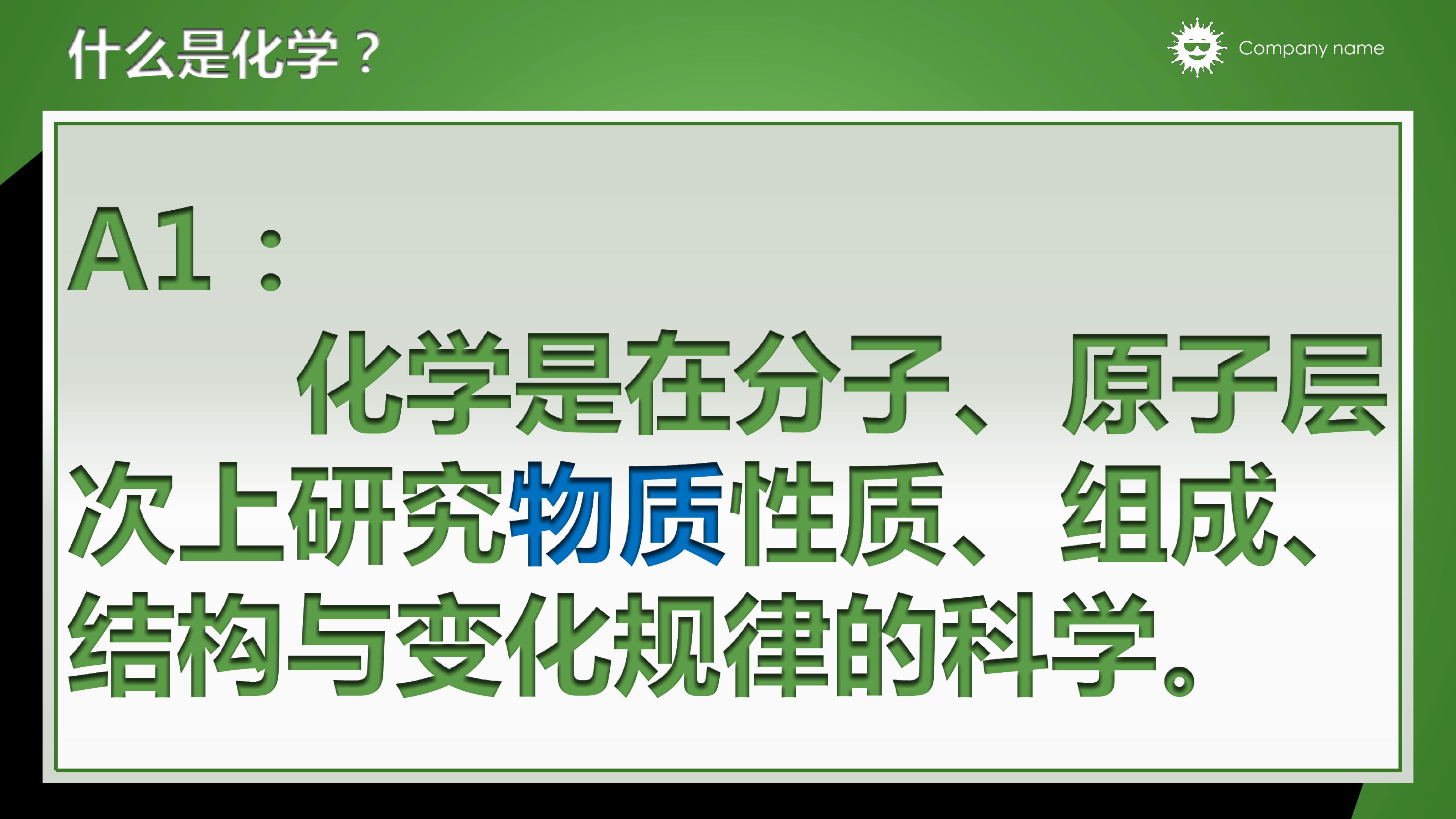 什么是化学？

Company name

A1：

化学是在分子、原子层次上研究物质性质、组成、结构与变化规律的科学。